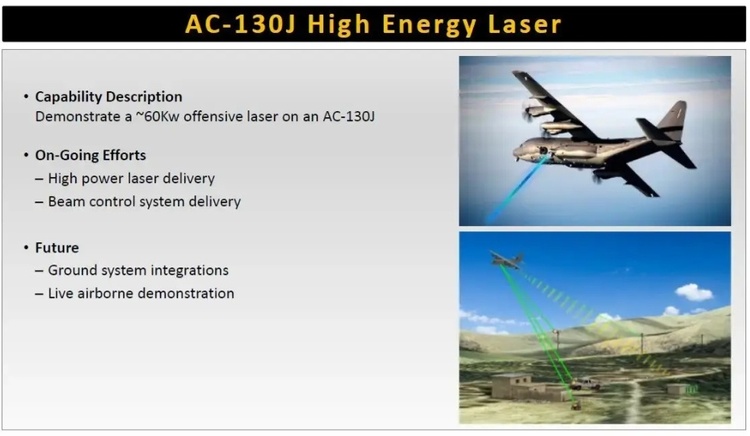 AC-130J High Energy Laser

• Capability Description
Demonstrate a ~60Kw offensive laser on an AC-130J

• On-Going Efforts
– High power laser delivery
– Beam control system delivery

• Future
– Ground system integrations
– Live airborne demonstration